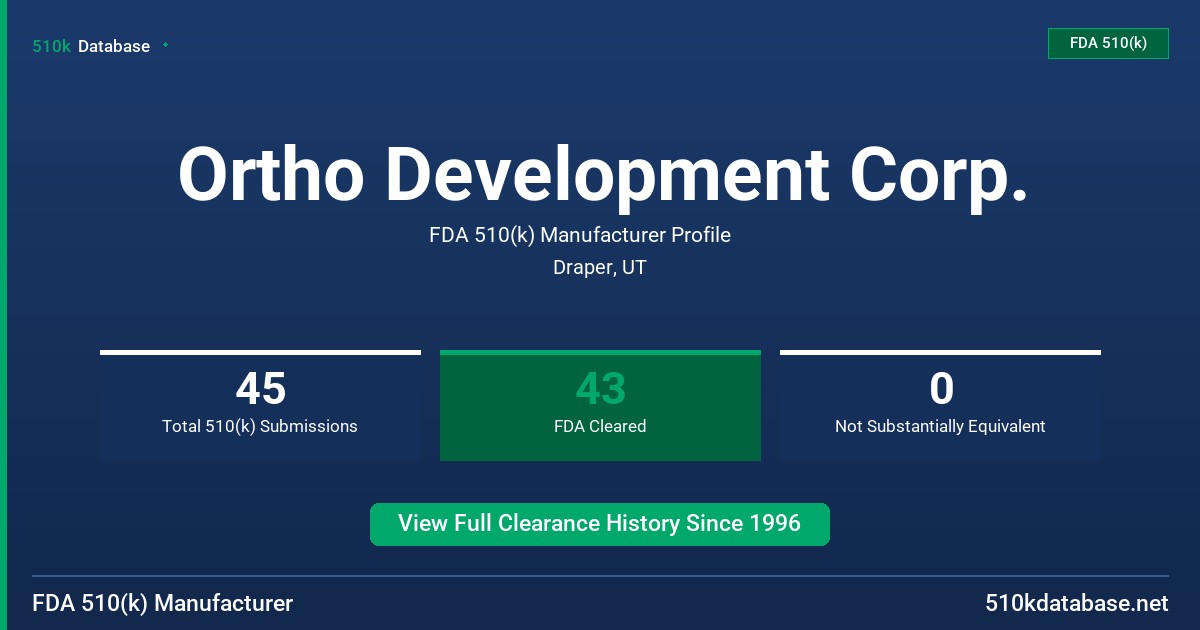 510k Database

FDA 510(k)

Ortho Development Corp.

FDA 510(k) Manufacturer Profile

Draper, UT

45
Total 510(k) Submissions

43
FDA Cleared

0
Not Substantially Equivalent

View Full Clearance History Since 1996

FDA 510(k) Manufacturer

510kdatabase.net